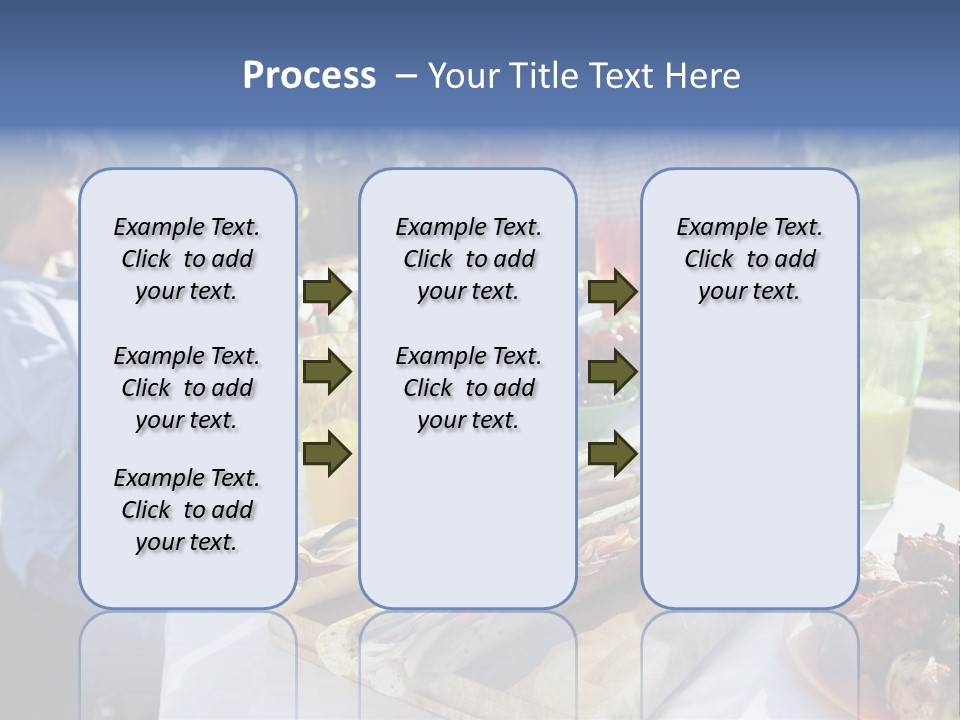 Process – Your Title Text Here

Example Text. Click to add your text.

Example Text. Click to add your text.

Example Text. Click to add your text.

Example Text. Click to add your text.

Example Text. Click to add your text.

Example Text. Click to add your text.